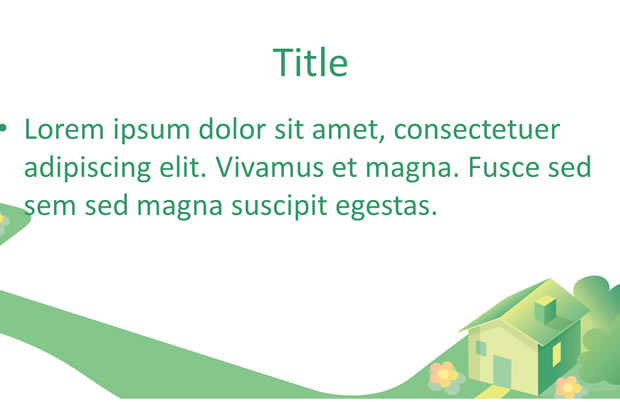 Title

• Lorem ipsum dolor sit amet, consectetuer adipiscing elit. Vivamus et magna. Fusce sed sem sed magna suscipit egestas.